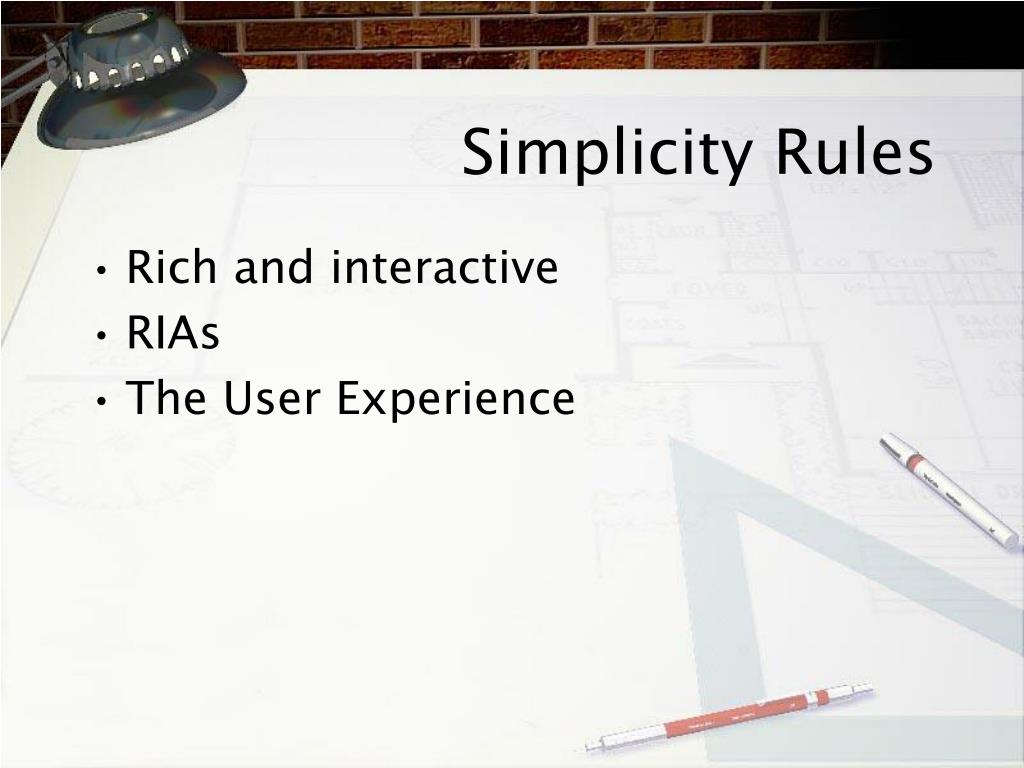 Simplicity Rules

• Rich and interactive
• RIAs
• The User Experience